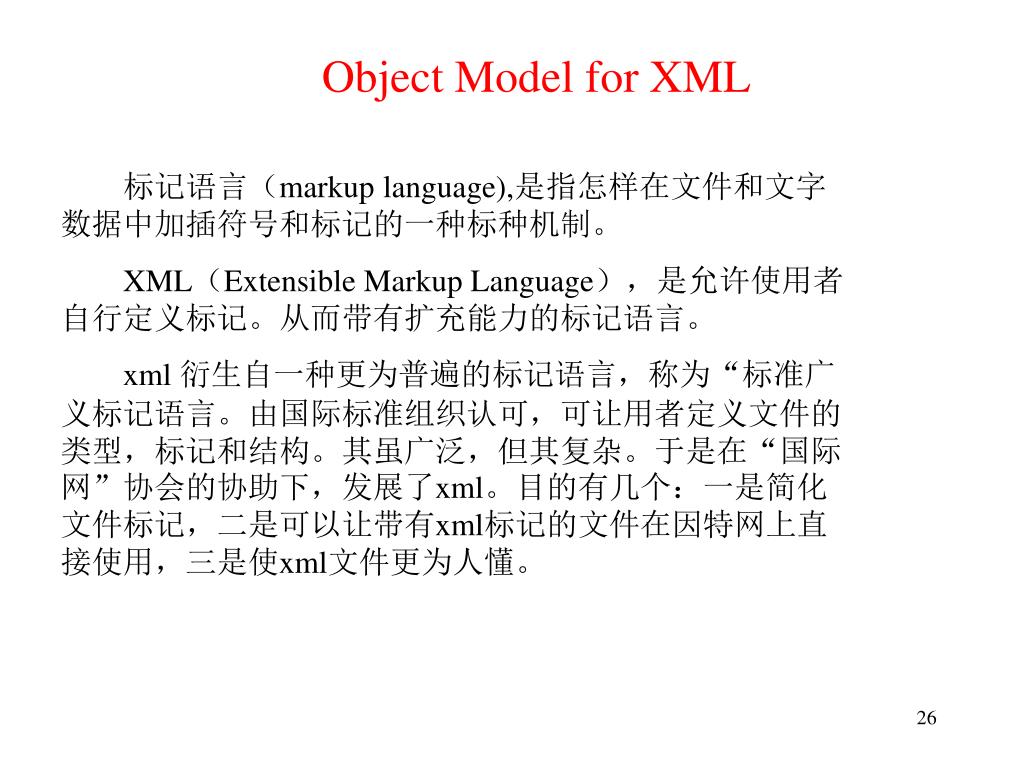 Object Model for XML

标记语言（markup language),是指怎样在文件和文字数据中加插符号和标记的一种标种机制。

XML（Extensible Markup Language），是允许使用者自行定义标记。从而带有扩充能力的标记语言。

xml 衍生自一种更为普遍的标记语言，称为“标准广义标记语言。由国际标准组织认可，可让用者定义文件的类型，标记和结构。其虽广泛，但其复杂。于是在“国际网”协会的协助下，发展了xml。目的有几个：一是简化文件标记，二是可以让带有xml标记的文件在因特网上直接使用，三是使xml文件更为人懂。

26